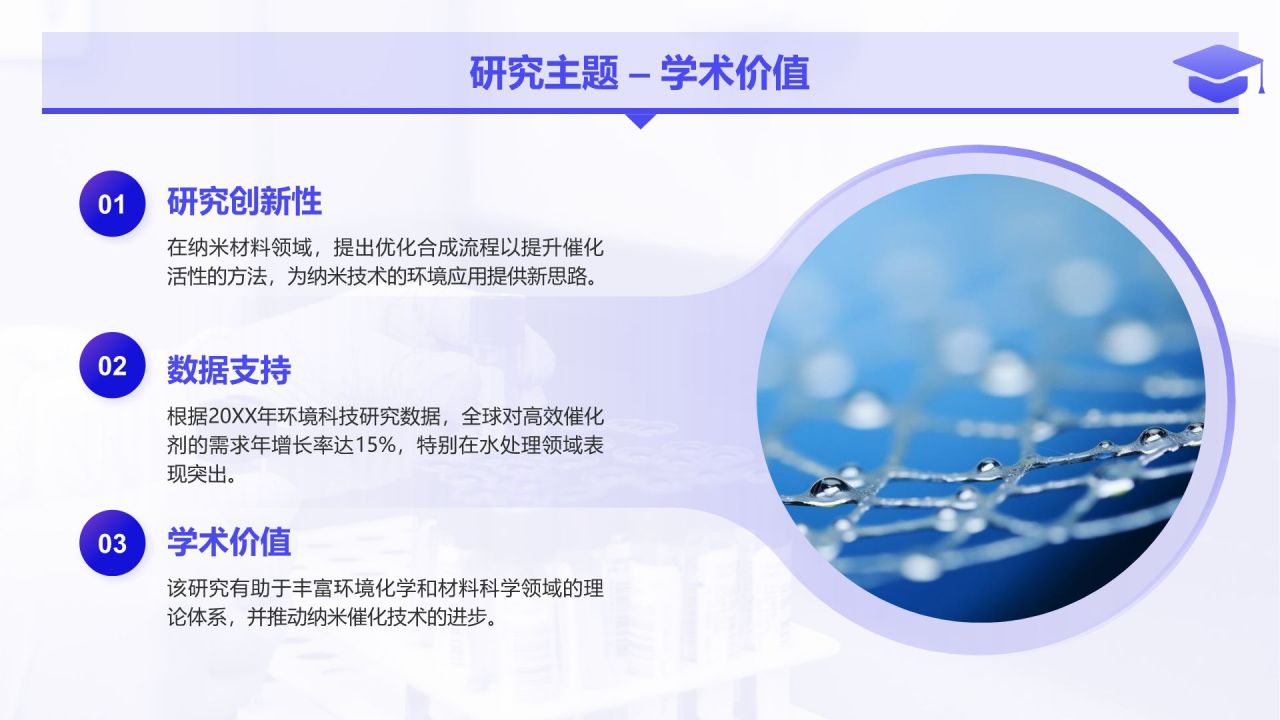 研究主题 – 学术价值

01

研究创新性

在纳米材料领域，提出优化合成流程以提升催化活性的方法，为纳米技术的环境应用提供新思路。

02

数据支持

根据20XX年环境科技研究数据，全球对高效催化剂的需求年增长率达15%，特别在水处理领域表现突出。

03

学术价值

该研究有助于丰富环境化学和材料科学领域的理论体系，并推动纳米催化技术的进步。